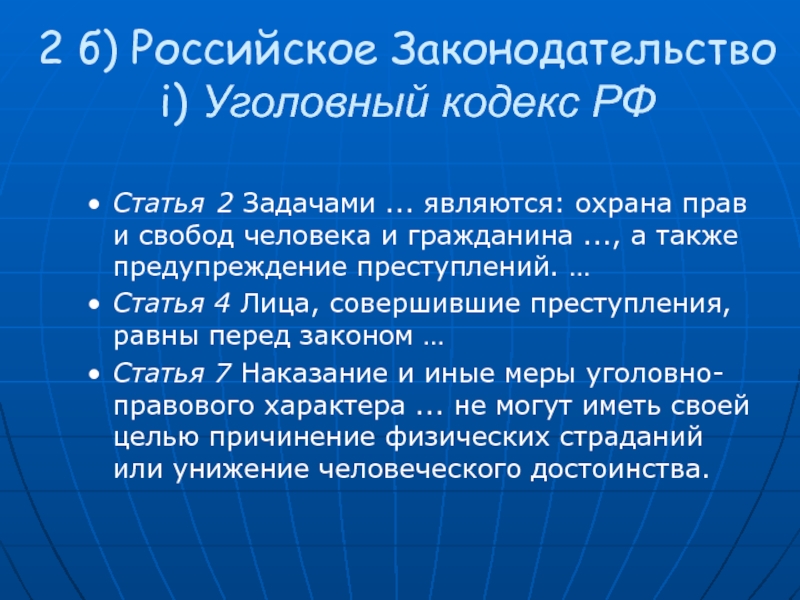 2 б) Российское Законодательство
i) Уголовный кодекс РФ

• Статья 2 Задачами ... являются: охрана прав и свобод человека и гражданина ..., а также предупреждение преступлений. …

• Статья 4 Лица, совершившие преступления, равны перед законом …

• Статья 7 Наказание и иные меры уголовно-правового характера ... не могут иметь своей целью причинение физических страданий или унижение человеческого достоинства.